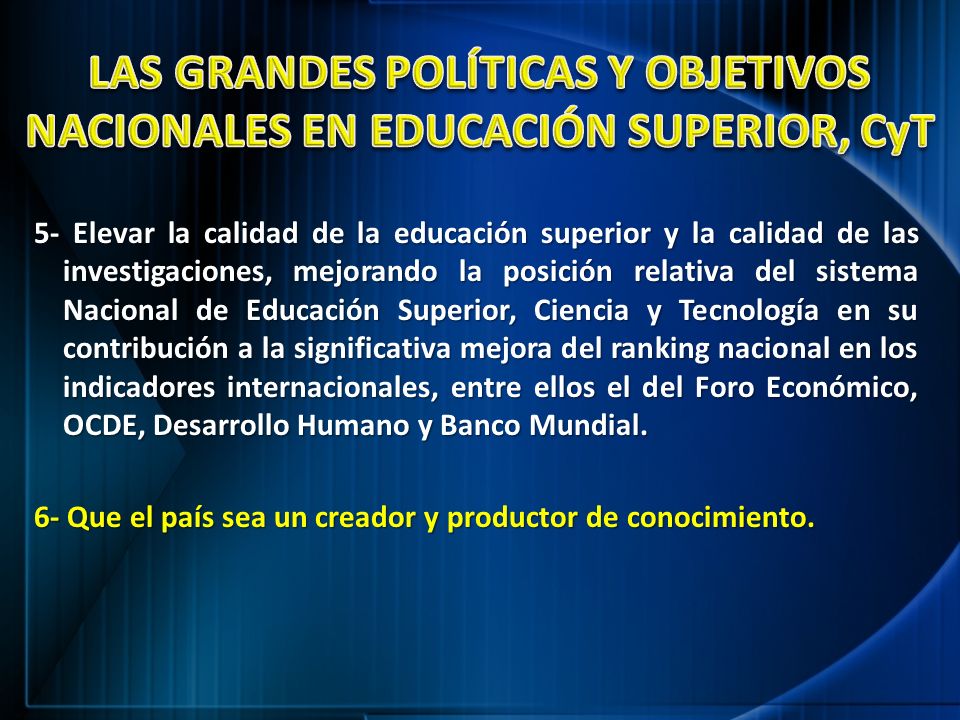 LAS GRANDES POLÍTICAS Y OBJETIVOS NACIONALES EN EDUCACIÓN SUPERIOR, CyT

5- Elevar la calidad de la educación superior y la calidad de las investigaciones, mejorando la posición relativa del sistema Nacional de Educación Superior, Ciencia y Tecnología en su contribución a la significativa mejora del ranking nacional en los indicadores internacionales, entre ellos el del Foro Económico, OCDE, Desarrollo Humano y Banco Mundial.

6- Que el país sea un creador y productor de conocimiento.